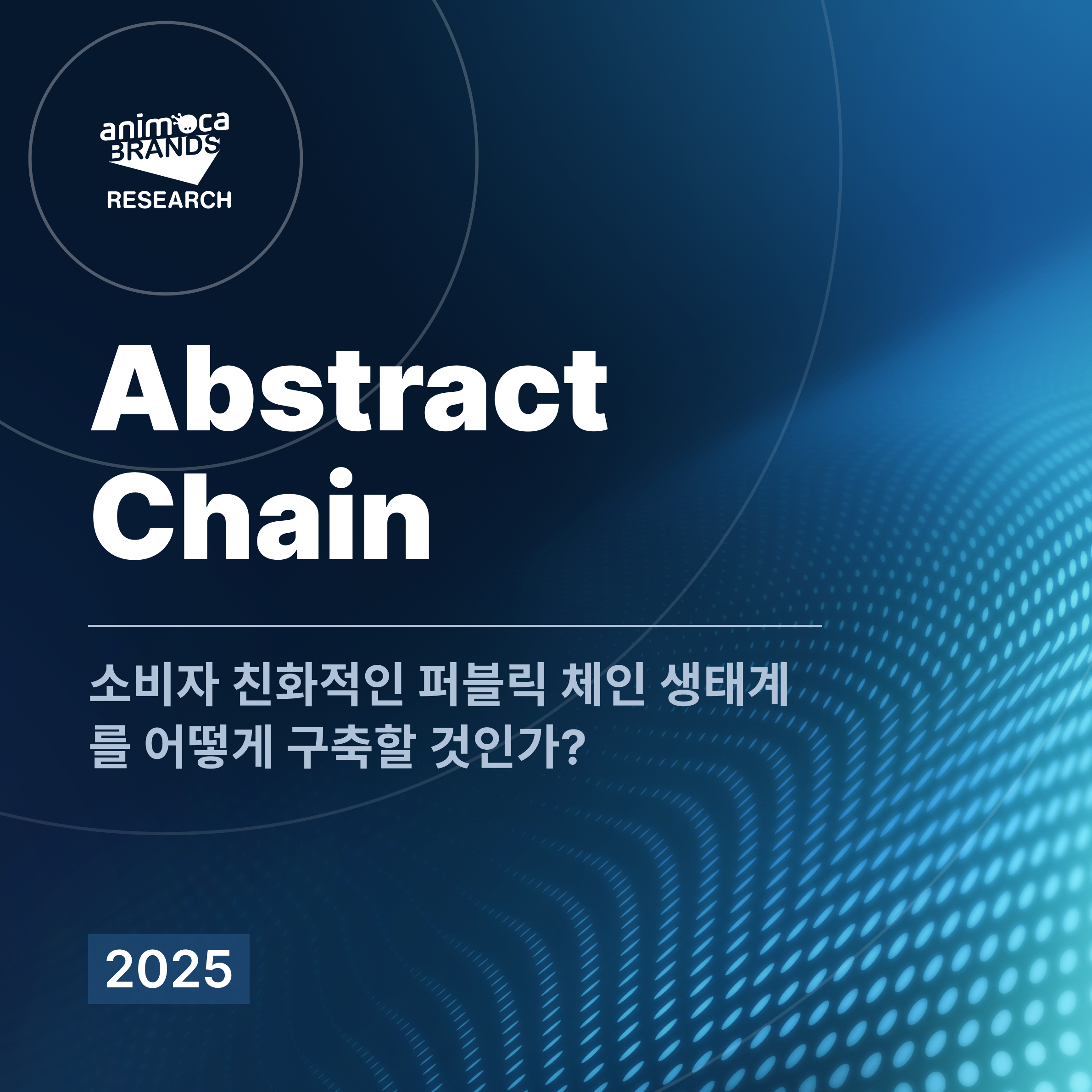 animoca BRANDS
RESEARCH

Abstract Chain

소비자 친화적인 퍼블릭 체인 생태계를 어떻게 구축할 것인가?

2025